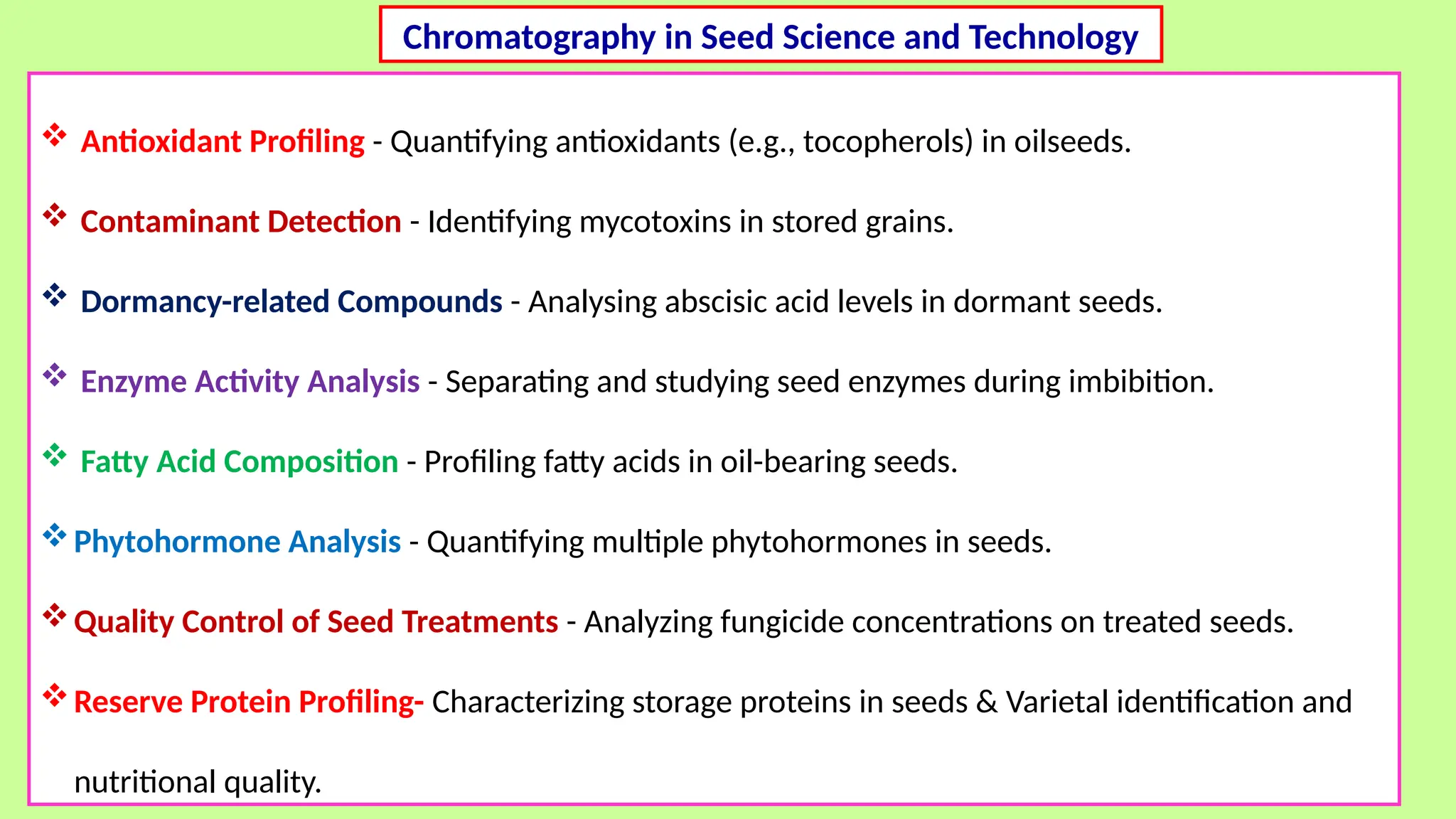 Chromatography in Seed Science and Technology

❖ Antioxidant Profiling - Quantifying antioxidants (e.g., tocopherols) in oilseeds.

❖ Contaminant Detection - Identifying mycotoxins in stored grains.

❖ Dormancy-related Compounds - Analysing abscisic acid levels in dormant seeds.

❖ Enzyme Activity Analysis - Separating and studying seed enzymes during imbibition.

❖ Fatty Acid Composition - Profiling fatty acids in oil-bearing seeds.

❖ Phytohormone Analysis - Quantifying multiple phytohormones in seeds.

❖ Quality Control of Seed Treatments - Analyzing fungicide concentrations on treated seeds.

❖ Reserve Protein Profiling- Characterizing storage proteins in seeds & Varietal identification and nutritional quality.